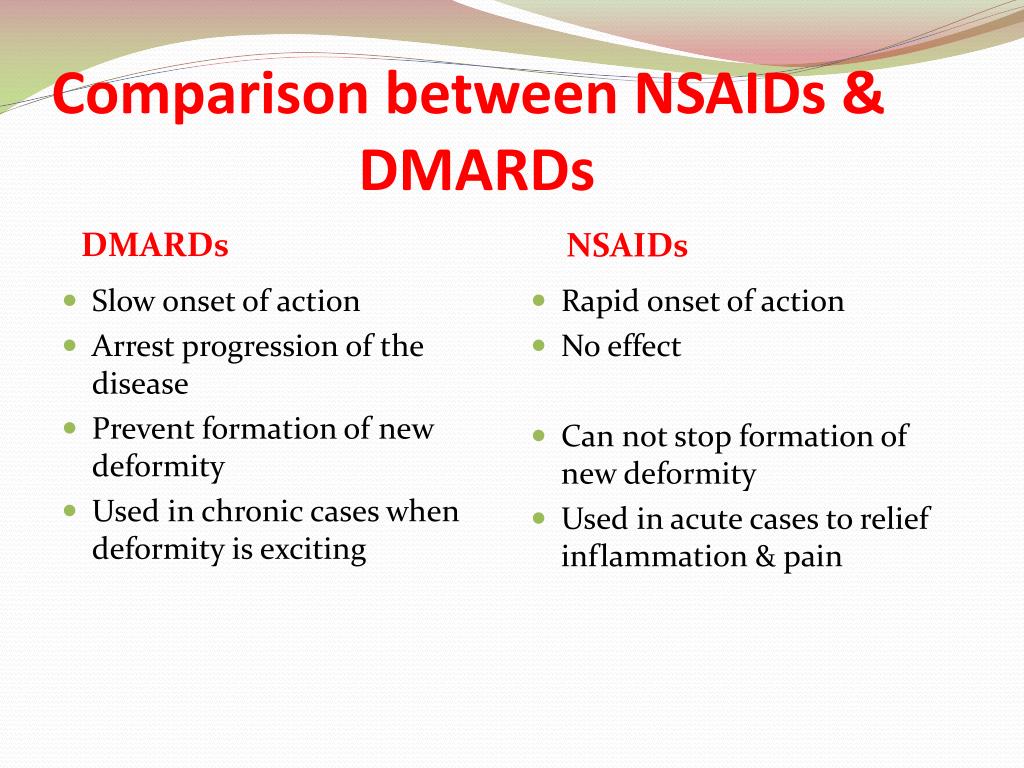 Comparison between NSAIDs & DMARDs

DMARDs

- Slow onset of action
- Arrest progression of the disease
- Prevent formation of new deformity
- Used in chronic cases when deformity is exciting

NSAIDs

- Rapid onset of action
- No effect
- Can not stop formation of new deformity
- Used in acute cases to relief inflammation & pain